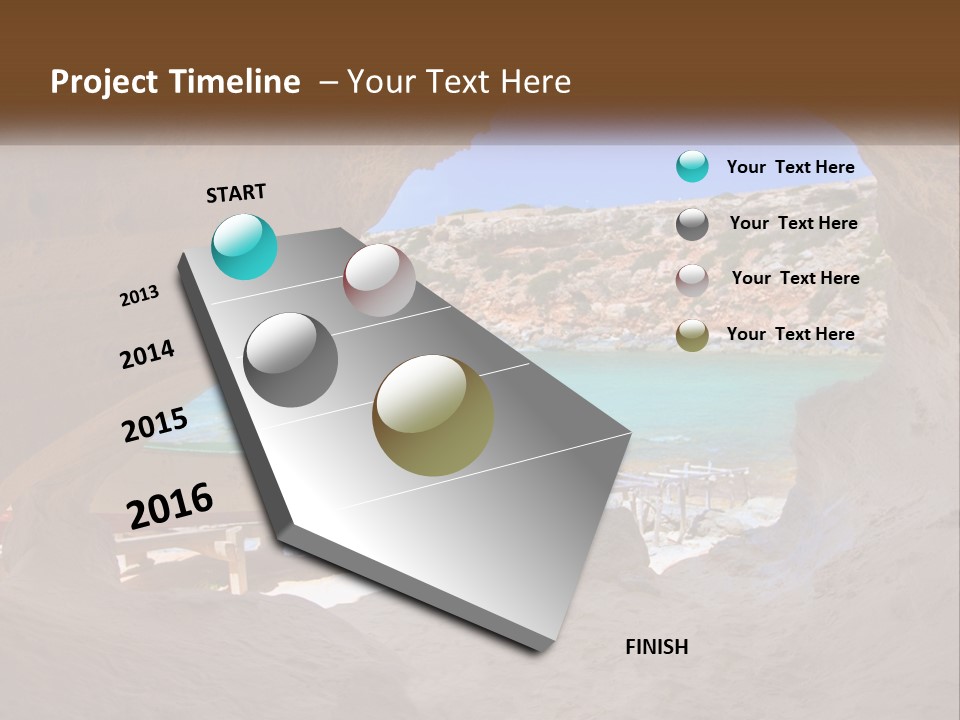 Project Timeline – Your Text Here

START

2013

2014

2015

2016

FINISH

Your Text Here

Your Text Here

Your Text Here

Your Text Here